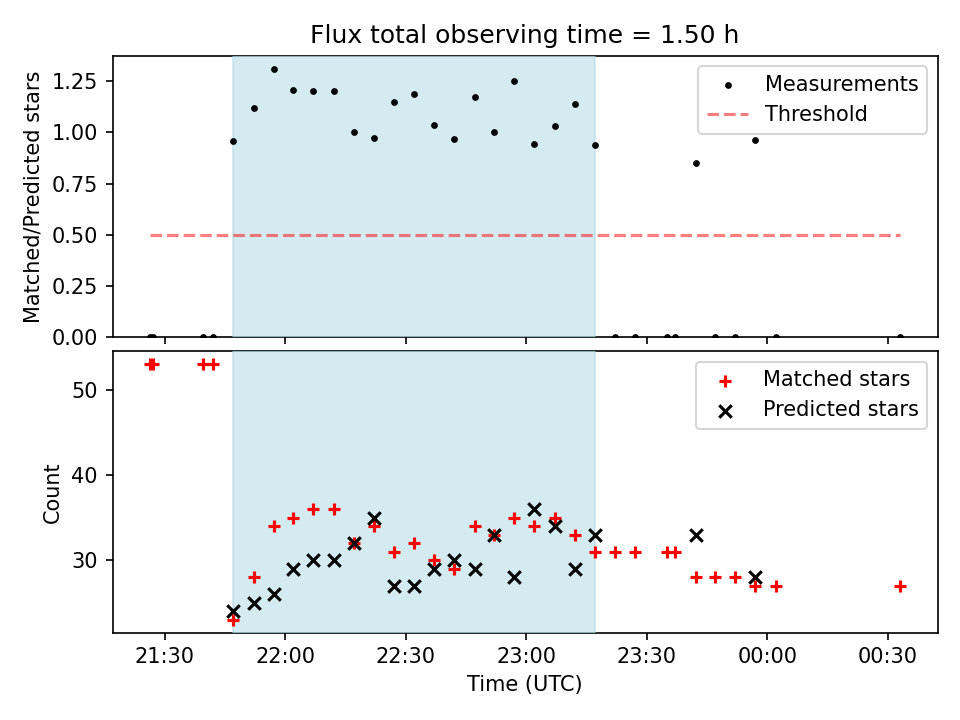 Flux total observing time = 1.50 h

Matched/Predicted stars

1.25
1.00
0.75
0.50
0.25
0.00

Measurements
Threshold

Count

50
40
30

Matched stars
Predicted stars

21:30
22:00
22:30
23:00
23:30
00:00
00:30

Time (UTC)